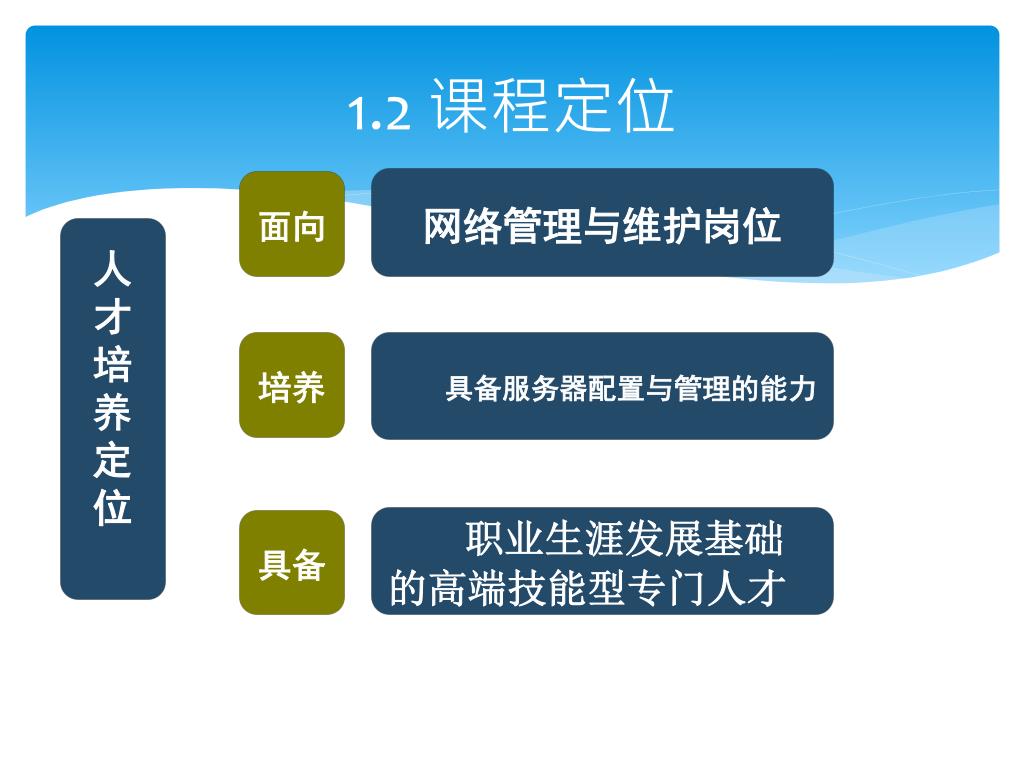 1.2 课程定位

人才培养定位

面向

网络管理与维护岗位

培养

具备服务器配置与管理的能力

具备

职业生涯发展基础的高端技能型专门人才